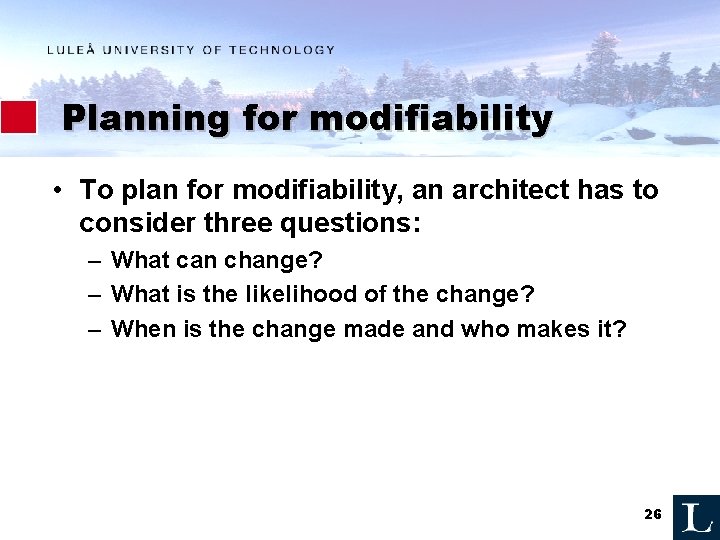 LULEÅ UNIVERSITY OF TECHNOLOGY

Planning for modifiability

• To plan for modifiability, an architect has to consider three questions:
– What can change?
– What is the likelihood of the change?
– When is the change made and who makes it?

26

L